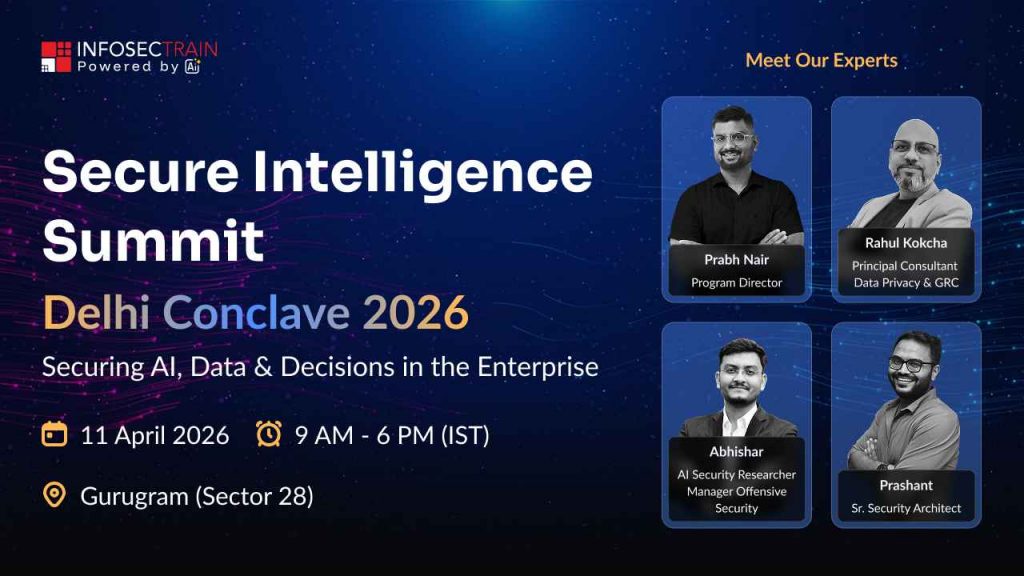 INFOSECTRAIN
Powered by Ai

Secure Intelligence Summit

Delhi Conclave 2026

Securing AI, Data & Decisions in the Enterprise

11 April 2026 9 AM - 6 PM (IST)

Gurugram (Sector 28)

Meet Our Experts

Prabh Nair
Program Director

Rahul Kokcha
Principal Consultant
Data Privacy & GRC

Abhishar
AI Security Researcher
Manager Offensive Security

Prashant
Sr. Security Architect